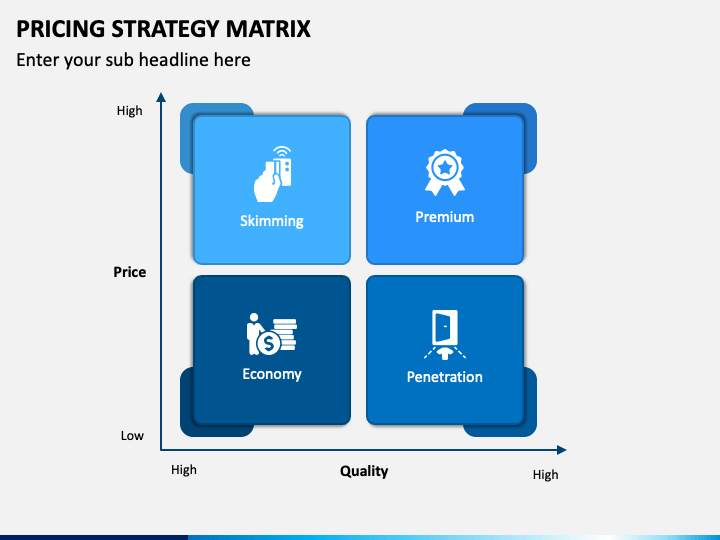 PRICING STRATEGY MATRIX
Enter your sub headline here

High

Price

Low

Skimming

Premium

Economy

Penetration

High

Quality

High